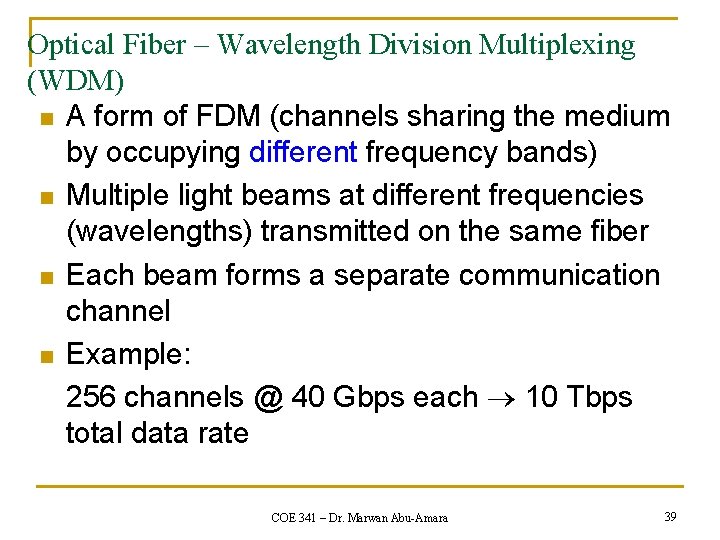 Optical Fiber – Wavelength Division Multiplexing (WDM)

A form of FDM (channels sharing the medium by occupying different frequency bands)

Multiple light beams at different frequencies (wavelengths) transmitted on the same fiber

Each beam forms a separate communication channel

Example:

256 channels @ 40 Gbps each $\rightarrow$ 10 Tbps total data rate

COE 341 – Dr. Marwan Abu-Amara

39